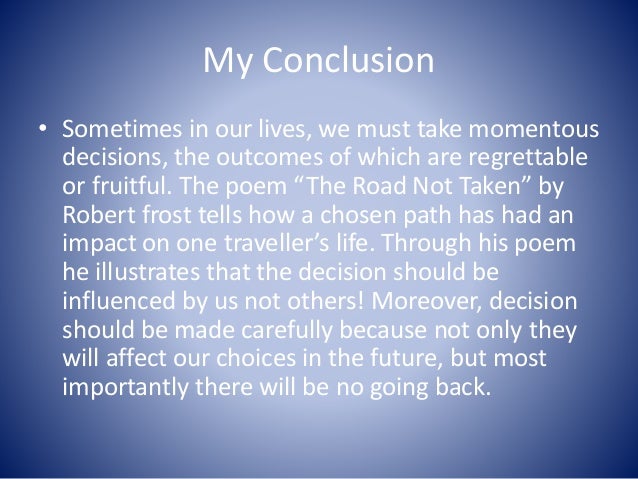 My Conclusion

• Sometimes in our lives, we must take momentous decisions, the outcomes of which are regrettable or fruitful. The poem “The Road Not Taken” by Robert frost tells how a chosen path has had an impact on one traveller’s life. Through his poem he illustrates that the decision should be influenced by us not others! Moreover, decision should be made carefully because not only they will affect our choices in the future, but most importantly there will be no going back.